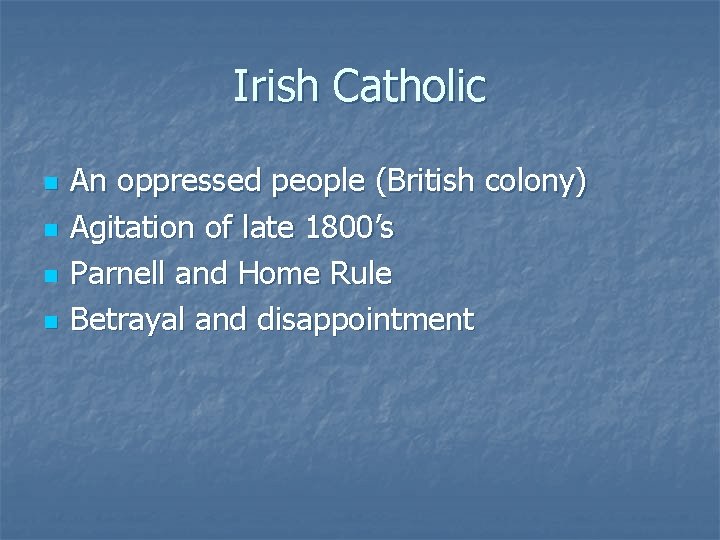 Irish Catholic

- An oppressed people (British colony)
- Agitation of late 1800’s
- Parnell and Home Rule
- Betrayal and disappointment